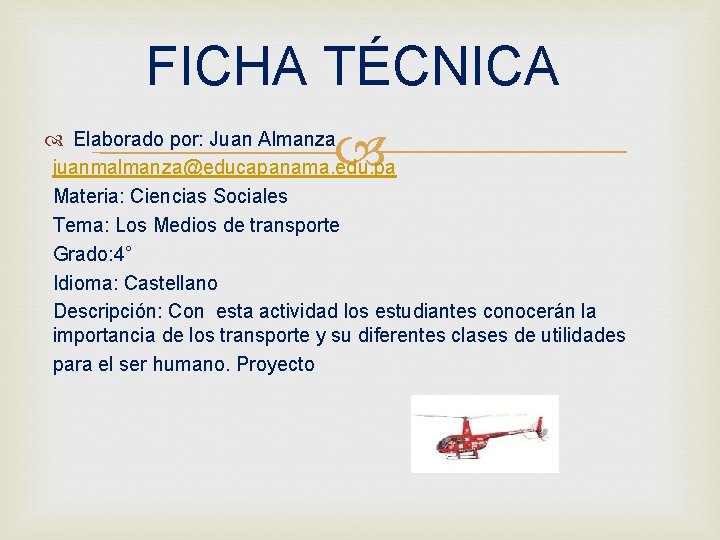 FICHA TÉCNICA

Elaborado por: Juan Almanza
juanmalmanza@educapanama.edu.pa
Materia: Ciencias Sociales
Tema: Los Medios de transporte
Grado:4°
Idioma: Castellano
Descripción: Con esta actividad los estudiantes conocerán la importancia de los transporte y su diferentes clases de utilidades para el ser humano. Proyecto